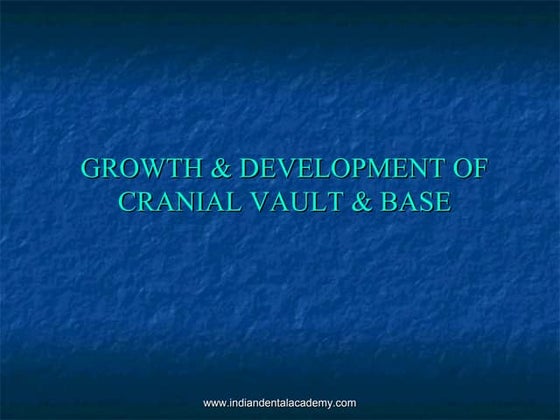 GROWTH & DEVELOPMENT OF CRANIAL VAULT & BASE

www.indiandentalacademy.com